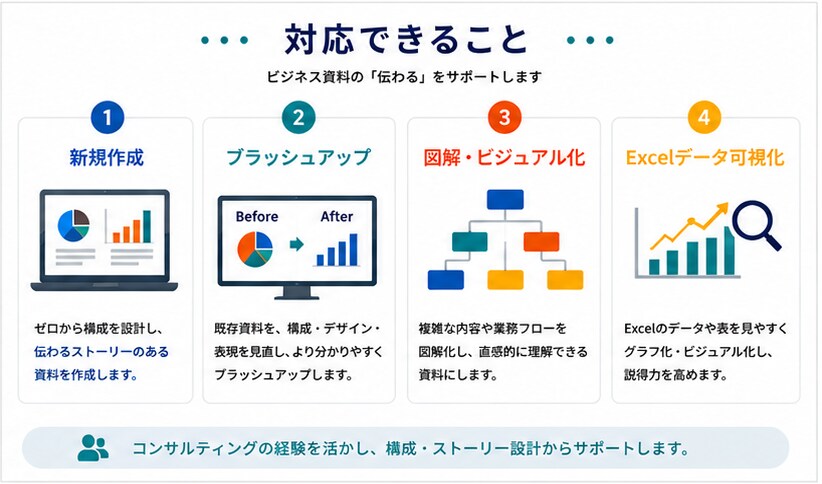 対応できること

ビジネス資料の「伝わる」をサポートします

1

新規作成

ゼロから構成を設計し、伝わるストーリーのある資料を作成します。

2

ブラッシュアップ

Before

After

既存資料を、構成・デザイン・表現を見直し、より分かりやすくブラッシュアップします。

3

図解・ビジュアル化

複雑な内容や業務フローを図解化し、直感的に理解できる資料にします。

4

Excelデータ可視化

Excelのデータや表を見やすくグラフ化・ビジュアル化し、説得力を高めます。

コンサルティングの経験を活かし、構成・ストーリー設計からサポートします。